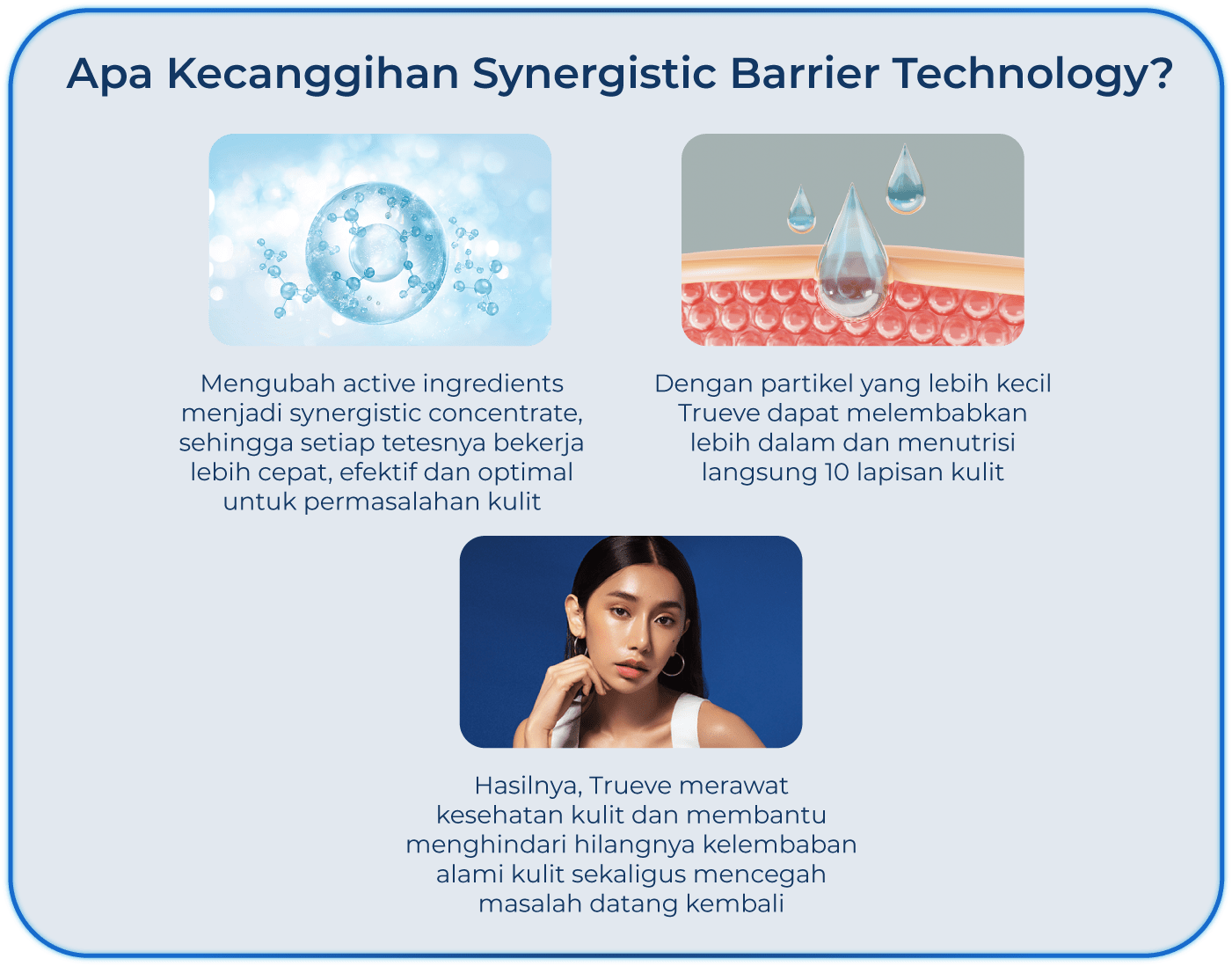 Apa Kecanggihan Synergistic Barrier Technology?

Mengubah active ingredients menjadi synergistic concentrate, sehingga setiap tetesnya bekerja lebih cepat, efektif dan optimal untuk permasalahan kulit

Dengan partikel yang lebih kecil Trueve dapat melembabkan lebih dalam dan menutrisi langsung 10 lapisan kulit

Hasilnya, Trueve merawat kesehatan kulit dan membantu menghindari hilangnya kelembaban alami kulit sekaligus mencegah masalah datang kembali